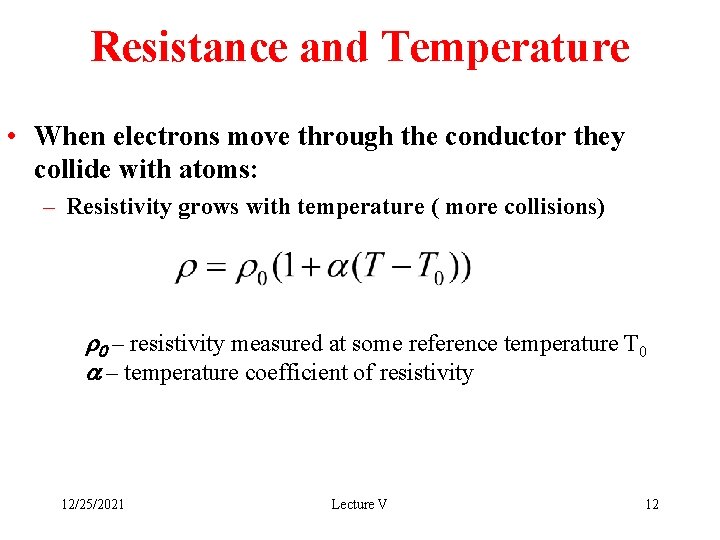 Resistance and Temperature

• When electrons move through the conductor they collide with atoms:

– Resistivity grows with temperature ( more collisions)

$\rho = \rho_0(1+\alpha(T-T_0))$

$\rho_0$ – resistivity measured at some reference temperature $T_0$
$\alpha$ – temperature coefficient of resistivity

12/25/2021

Lecture V

12